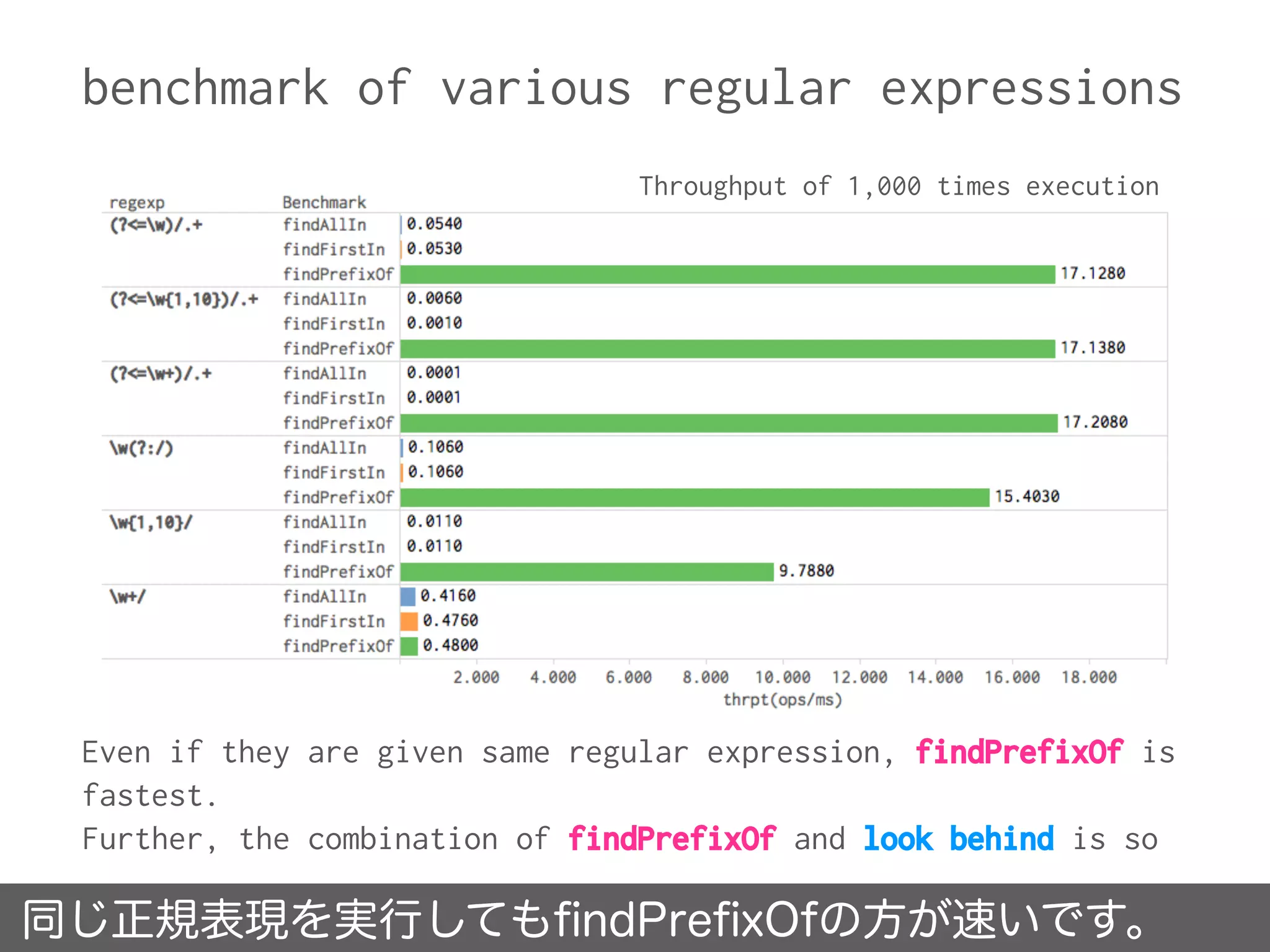 benchmark of various regular expressions

Throughput of 1,000 times execution

| regexp | Benchmark | |
|---|---|---|
| (?<=\w)/.+ | findAllIn | 0.0540 |
| | findFirstIn | 0.0530 |
| | findPrefixOf | 17.1280 |
| (?<=\w{1,10})/.+ | findAllIn | 0.0060 |
| | findFirstIn | 0.0010 |
| | findPrefixOf | 17.1380 |
| (?<=\w+)/.+ | findAllIn | 0.0001 |
| | findFirstIn | 0.0001 |
| | findPrefixOf | 17.2080 |
| \w(?:/) | findAllIn | 0.1060 |
| | findFirstIn | 0.1060 |
| | findPrefixOf | 15.4030 |
| \w{1,10}/ | findAllIn | 0.0110 |
| | findFirstIn | 0.0110 |
| | findPrefixOf | 9.7880 |
| \w+/ | findAllIn | 0.4160 |
| | findFirstIn | 0.4760 |
| | findPrefixOf | 0.4800 |

2.000 4.000 6.000 8.000 10.000 12.000 14.000 16.000 18.000
thrpt(ops/ms)

Even if they are given same regular expression, findPrefixOf is fastest.
Further, the combination of findPrefixOf and look behind is so

同じ正規表現を実行してもfindPrefixOfの方が速いです。